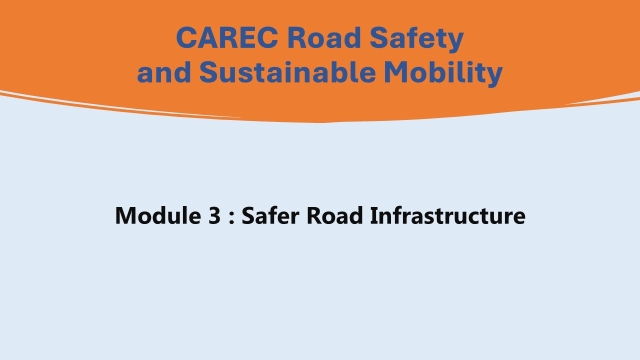 CAREC Road Safety and Sustainable Mobility

Module 3 : Safer Road Infrastructure